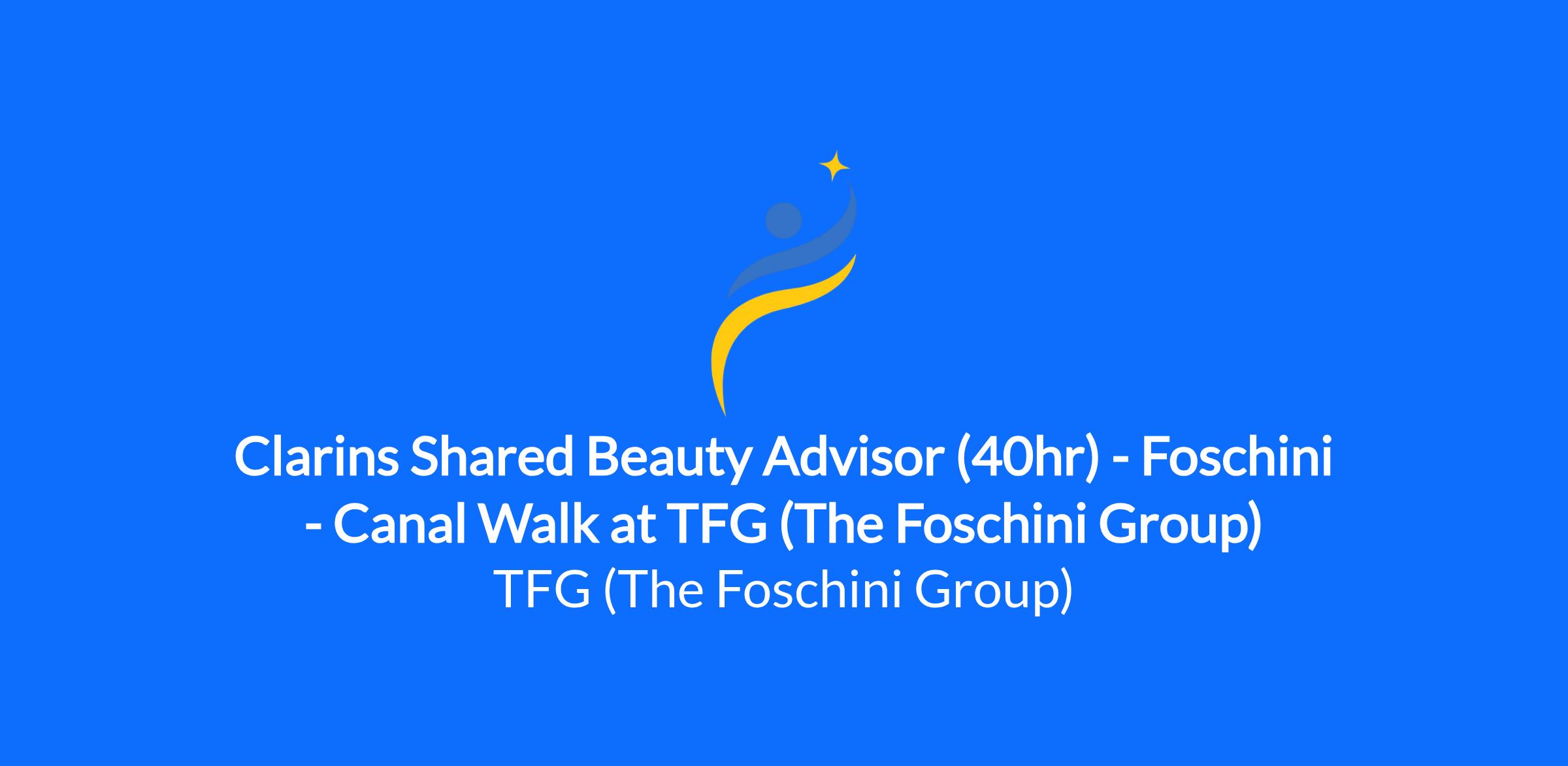 Clarins Shared Beauty Advisor (40hr) - Foschini - Canal Walk at TFG (The Foschini Group)
TFG (The Foschini Group)